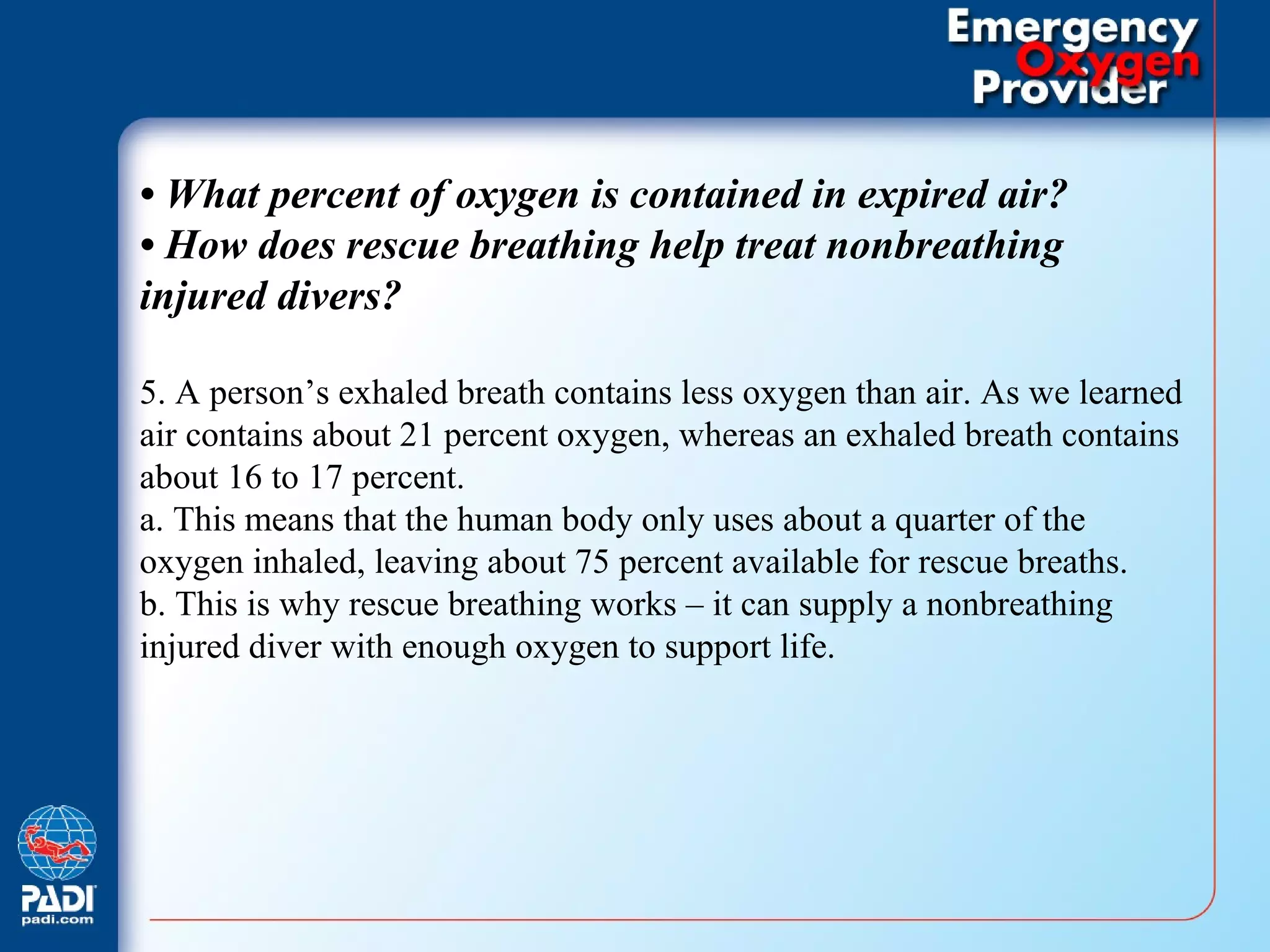 Emergency
Oxygen
Provider

• What percent of oxygen is contained in expired air?
• How does rescue breathing help treat nonbreathing injured divers?

5. A person's exhaled breath contains less oxygen than air. As we learned air contains about 21 percent oxygen, whereas an exhaled breath contains about 16 to 17 percent.
a. This means that the human body only uses about a quarter of the oxygen inhaled, leaving about 75 percent available for rescue breaths.
b. This is why rescue breathing works – it can supply a nonbreathing injured diver with enough oxygen to support life.

PADI
padi.com